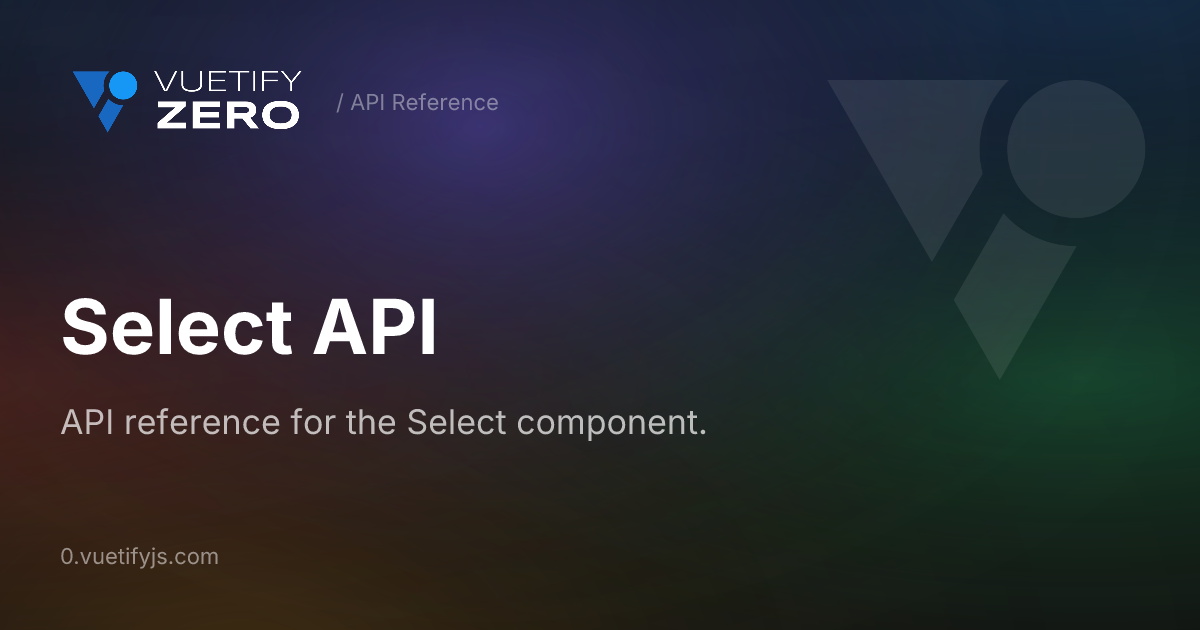 VUETIFY ZERO / API Reference

Select API

API reference for the Select component.

0.vuetifyjs.com